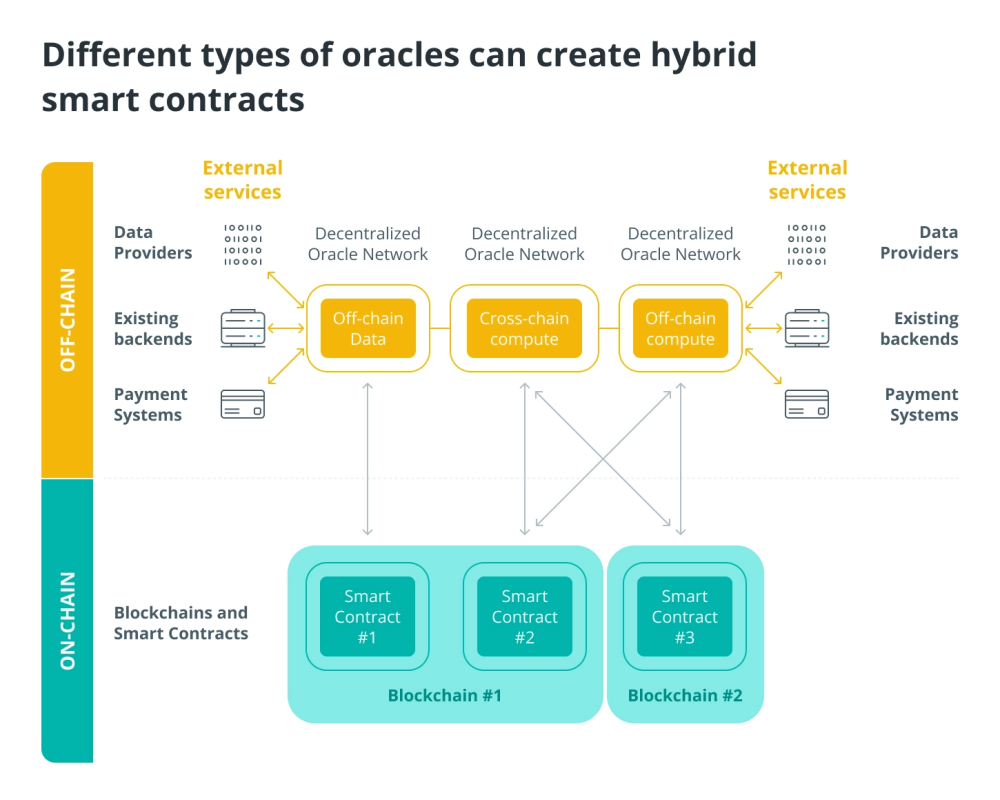 Different types of oracles can create hybrid smart contracts

OFF-CHAIN

External services

Data Providers

Existing backends

Payment Systems

Decentralized Oracle Network

Off-chain Data

Decentralized Oracle Network

Cross-chain compute

Decentralized Oracle Network

Off-chain compute

External services

Data Providers

Existing backends

Payment Systems

ON-CHAIN

Blockchains and Smart Contracts

Smart Contract #1

Smart Contract #2

Blockchain #1

Smart Contract #3

Blockchain #2